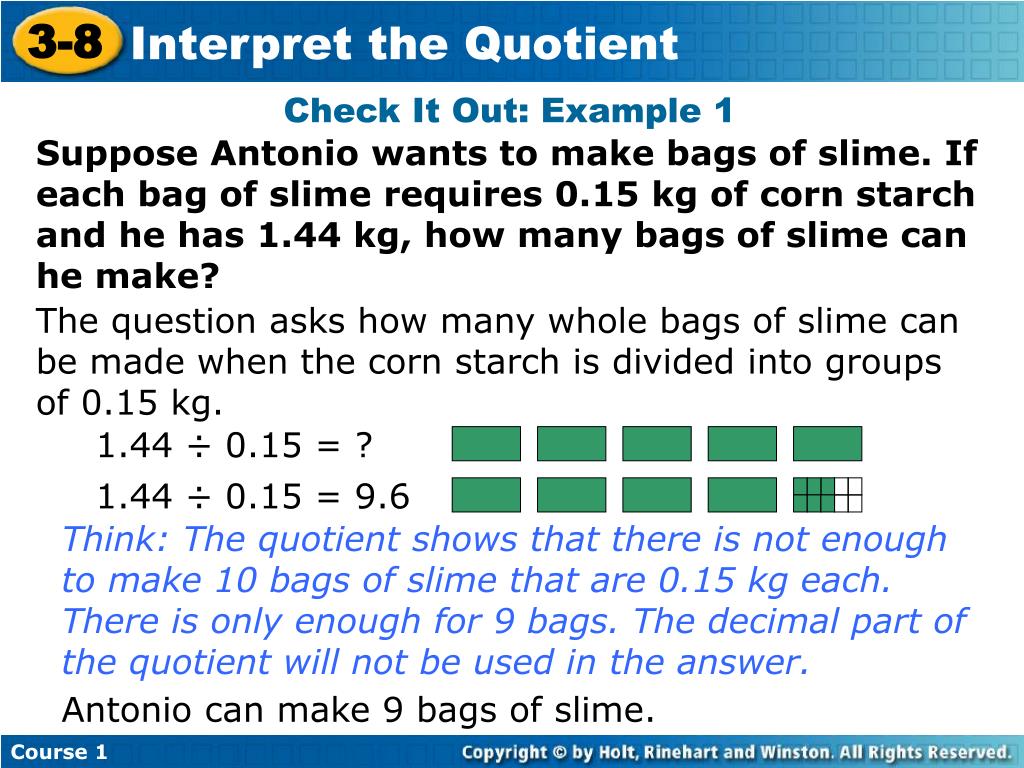 3-8 Interpret the Quotient

Check It Out: Example 1

Suppose Antonio wants to make bags of slime. If each bag of slime requires 0.15 kg of corn starch and he has 1.44 kg, how many bags of slime can he make?

The question asks how many whole bags of slime can be made when the corn starch is divided into groups of 0.15 kg.

$1.44 \div 0.15 = ?$

$1.44 \div 0.15 = 9.6$

Think: The quotient shows that there is not enough to make 10 bags of slime that are 0.15 kg each. There is only enough for 9 bags. The decimal part of the quotient will not be used in the answer.

Antonio can make 9 bags of slime.

Course 1

Copyright © by Holt, Rinehart and Winston. All Rights Reserved.